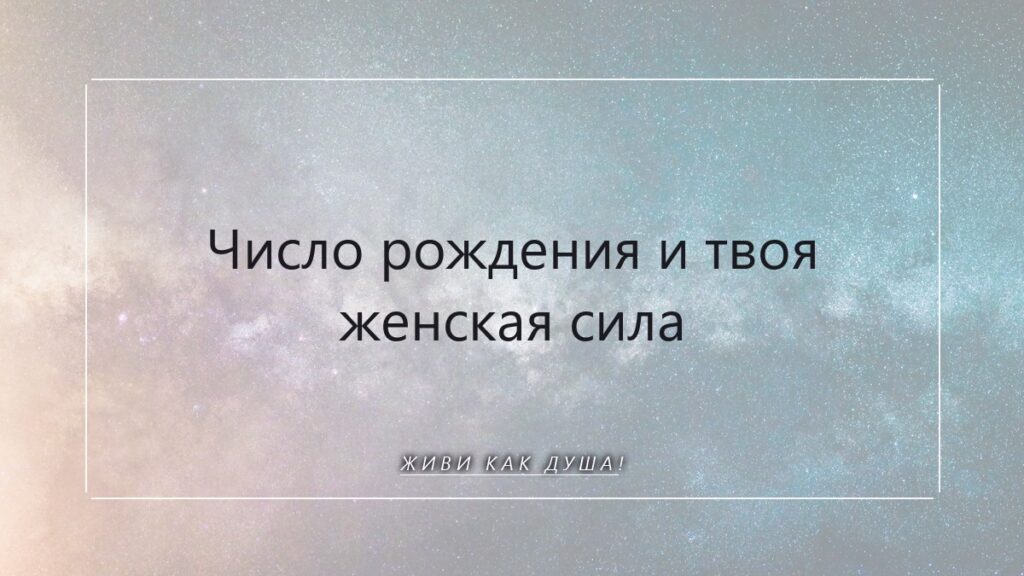 Число рождения и твоя женская сила

ЖИВИ КАК ДУША!